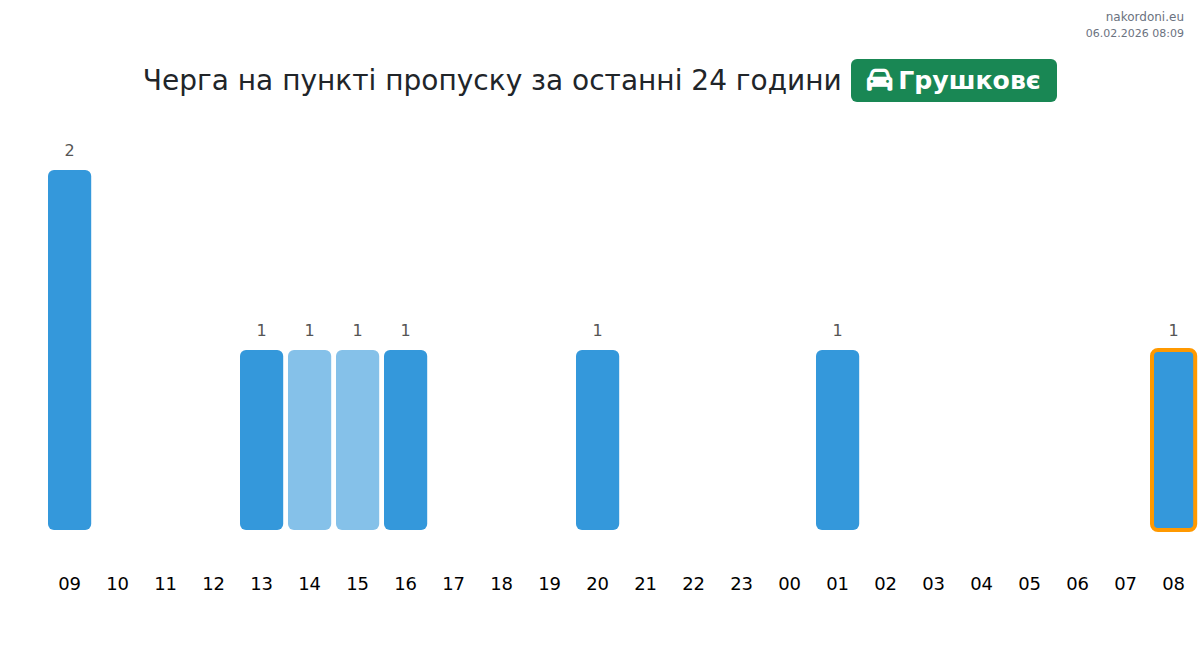 nakordoni.eu
06.02.2026 08:09

Черга на пункті пропуску за останні 24 години Грушковє

2
1 1 1 1 1 1 1

09 10 11 12 13 14 15 16 17 18 19 20 21 22 23 00 01 02 03 04 05 06 07 08